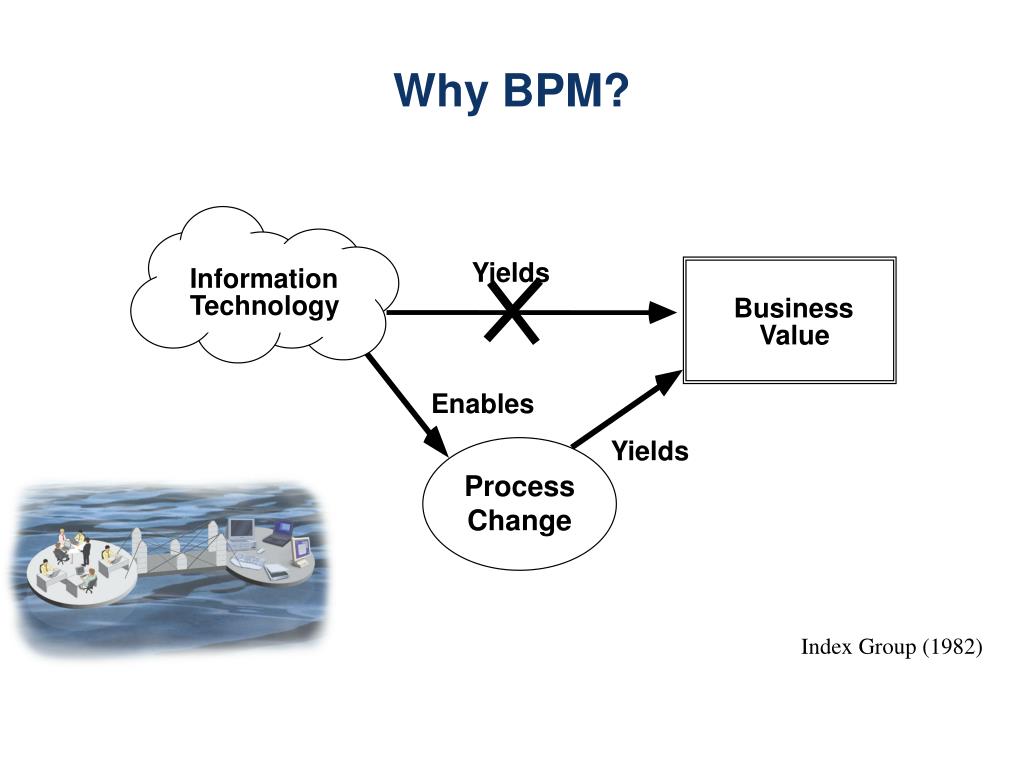 Why BPM?

Information Technology

Yields

Business Value

Enables

Yields

Process Change

Index Group (1982)